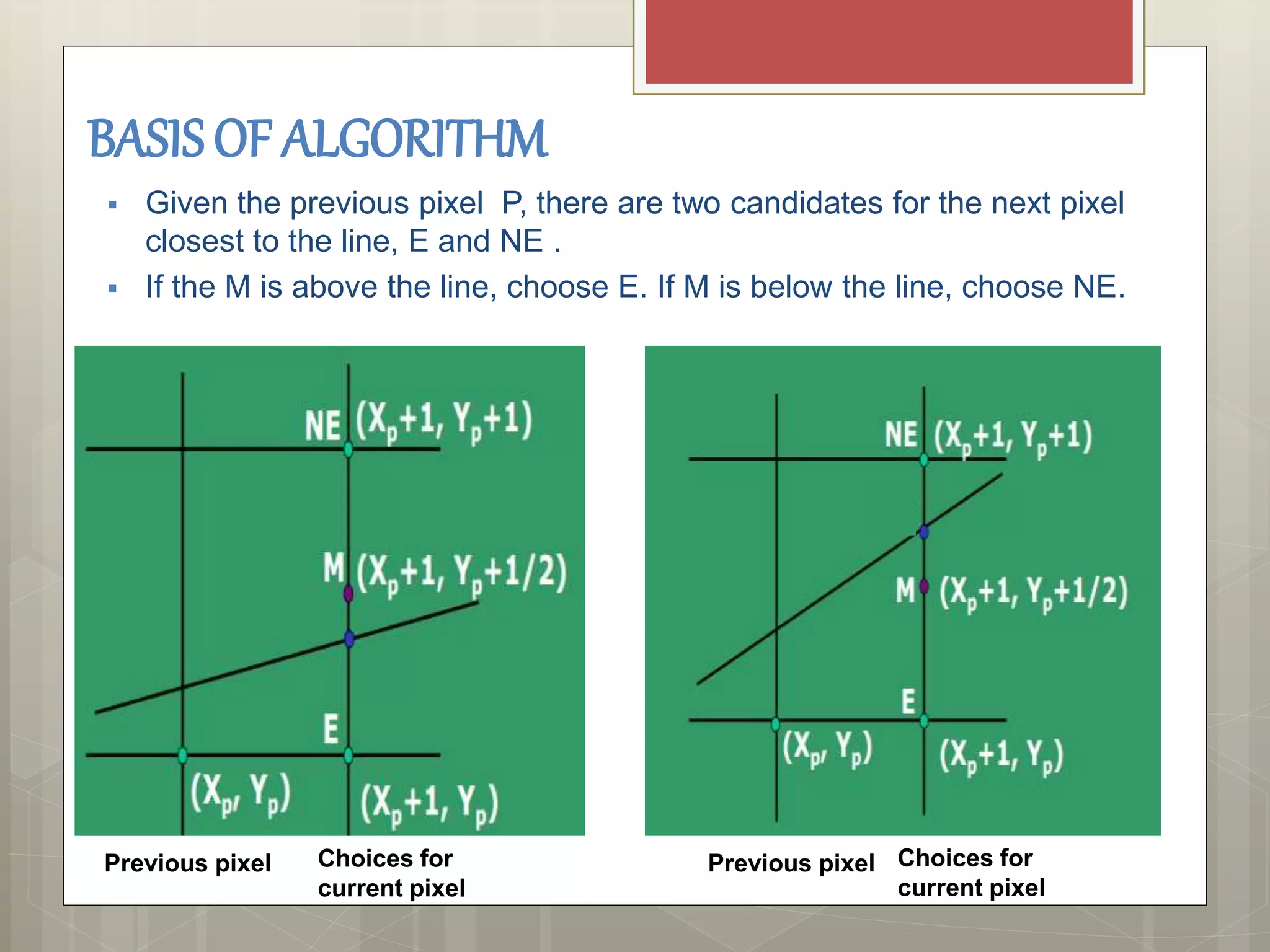 BASIS OF ALGORITHM

▪ Given the previous pixel  P, there are two candidates for the next pixel closest to the line, E and NE .

▪ If the M is above the line, choose E. If M is below the line, choose NE.

NE $(X_p+1, Y_p+1)$

M $(X_p+1, Y_p+1/2)$

E

$(X_p, Y_p)$

$(X_p+1, Y_p)$

Previous pixel

Choices for current pixel

NE $(X_p+1, Y_p+1)$

M $(X_p+1, Y_p+1/2)$

E

$(X_p, Y_p)$

$(X_p+1, Y_p)$

Previous pixel

Choices for current pixel